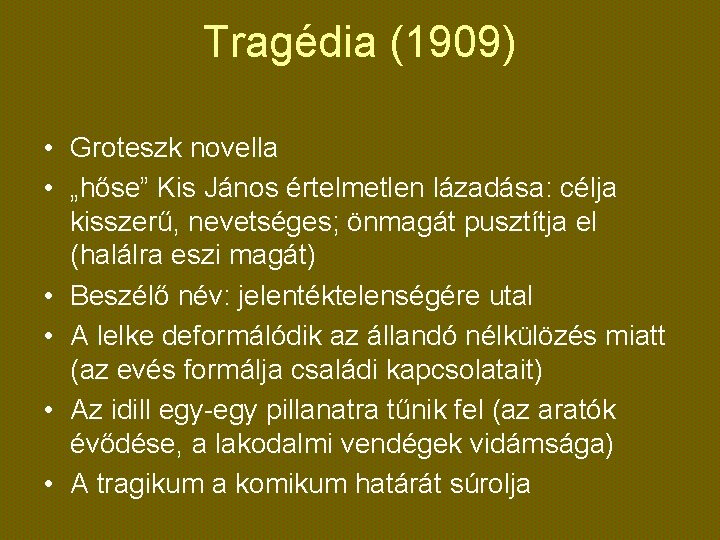 Tragédia (1909)

• Groteszk novella
• „hőse” Kis János értelmetlen lázadása: célja kisszerű, nevetséges; önmagát pusztítja el (halálra eszi magát)
• Beszélő név: jelentéktelenségére utal
• A lelke deformálódik az állandó nélkülözés miatt (az evés formálja családi kapcsolatait)
• Az idill egy-egy pillanatra tűnik fel (az aratók évődése, a lakodalmi vendégek vidámsága)
• A tragikum a komikum határát súrolja